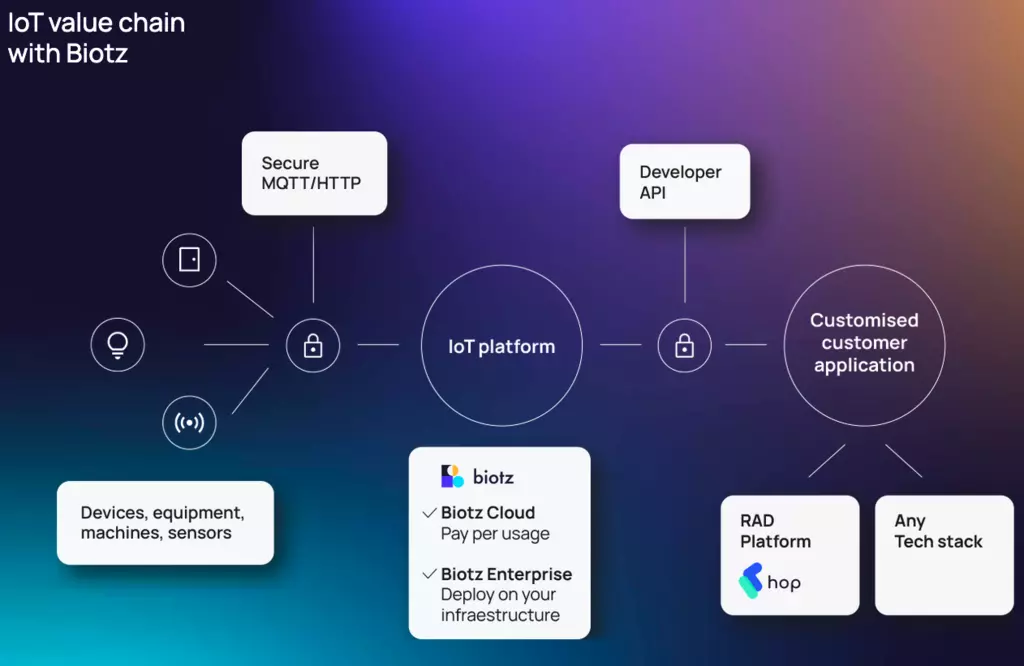 IoT value chain with Biotz

Secure MQTT/HTTP

Developer API

IoT platform

Customised customer application

Devices, equipment, machines, sensors

biotz

✓ Biotz Cloud
Pay per usage

✓ Biotz Enterprise
Deploy on your infraestructure

RAD Platform

hop

Any Tech stack